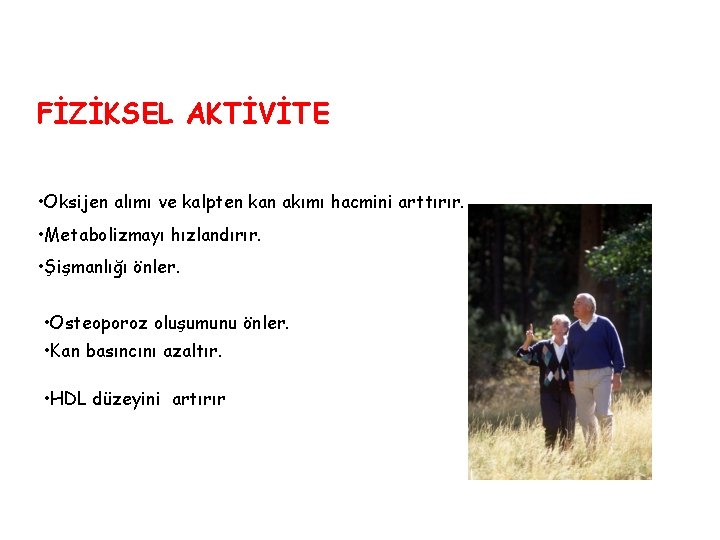 FİZİKSEL AKTİVİTE

•Oksijen alımı ve kalpten kan akımı hacmini arttırır.

•Metabolizmayı hızlandırır.

•Şişmanlığı önler.

•Osteoporoz oluşumunu önler.

•Kan basıncını azaltır.

•HDL düzeyini artırır